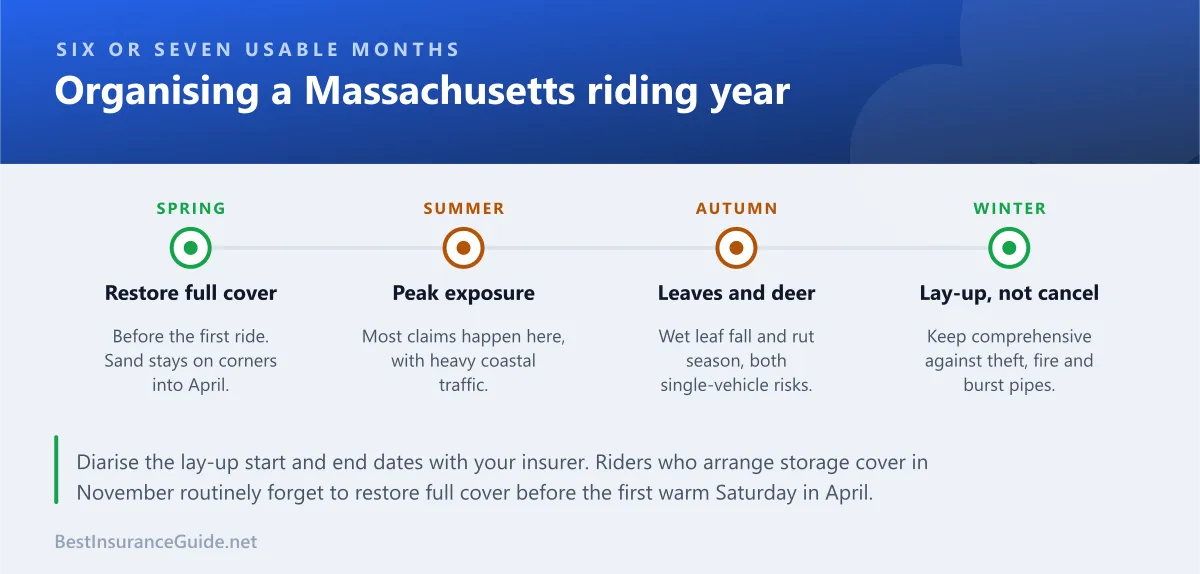 SIX OR SEVEN USABLE MONTHS

Organising a Massachusetts riding year

SPRING

Restore full cover

Before the first ride. Sand stays on corners into April.

SUMMER

Peak exposure

Most claims happen here, with heavy coastal traffic.

AUTUMN

Leaves and deer

Wet leaf fall and rut season, both single-vehicle risks.

WINTER

Lay-up, not cancel

Keep comprehensive against theft, fire and burst pipes.

Diarise the lay-up start and end dates with your insurer. Riders who arrange storage cover in November routinely forget to restore full cover before the first warm Saturday in April.

BestInsuranceGuide.net